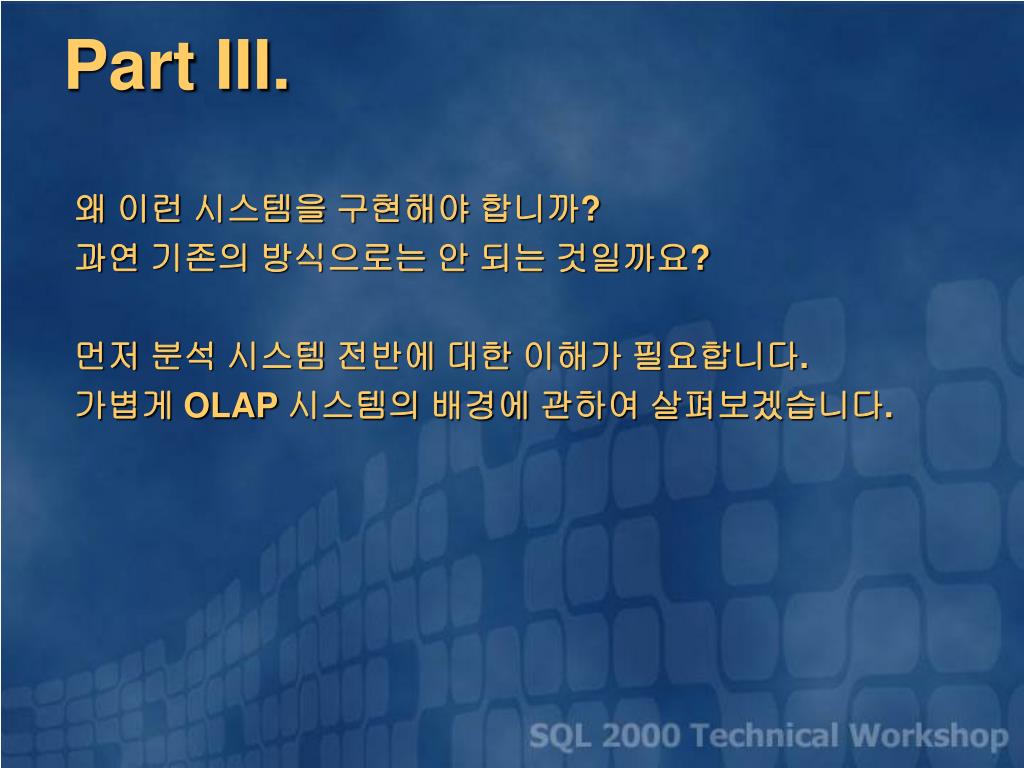 Part III.

왜 이런 시스템을 구현해야 합니까?
과연 기존의 방식으로는 안 되는 것일까요?

먼저 분석 시스템 전반에 대한 이해가 필요합니다.
가볍게 OLAP 시스템의 배경에 관하여 살펴보겠습니다.

SQL 2000 Technical Workshop